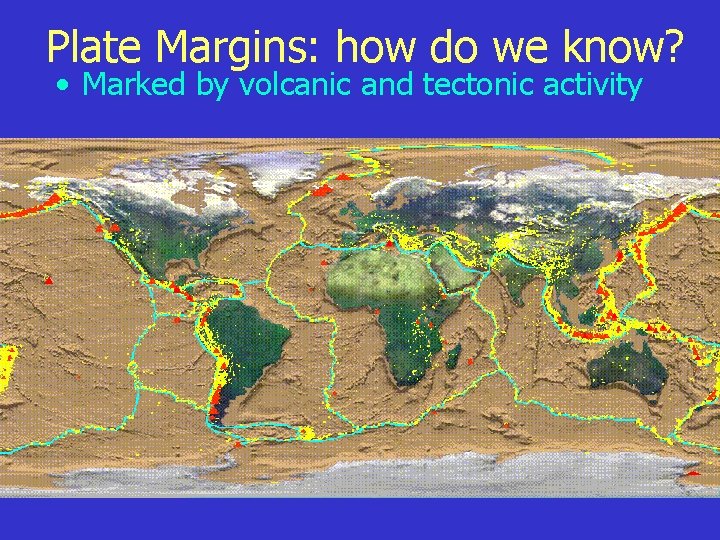 Plate Margins: how do we know?

• Marked by volcanic and tectonic activity